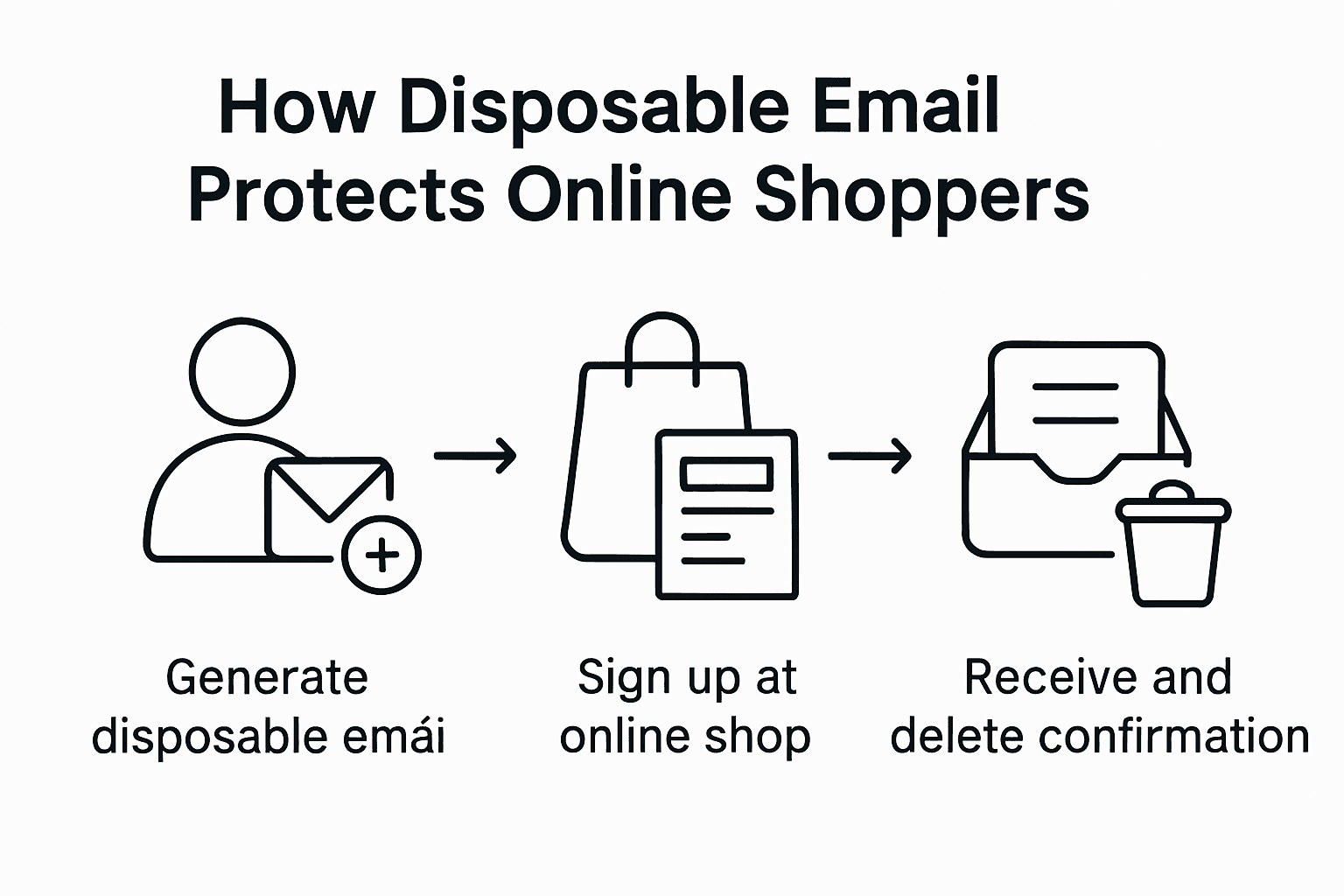 How Disposable Email Protects Online Shoppers

Generate disposable emái

Sign up at online shop

Receive and delete confirmation